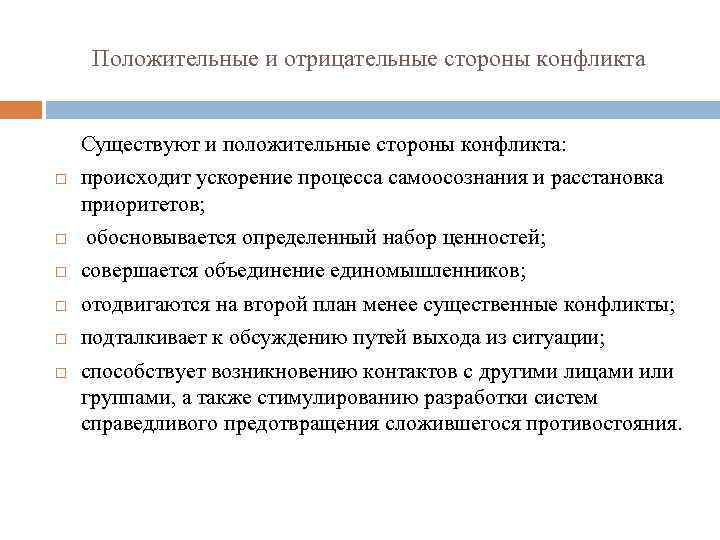 Положительные и отрицательные стороны конфликта

Существуют и положительные стороны конфликта:

□ происходит ускорение процесса самоосознания и расстановка приоритетов;

□ обосновывается определенный набор ценностей;

□ совершается объединение единомышленников;

□ отодвигаются на второй план менее существенные конфликты;

□ подталкивает к обсуждению путей выхода из ситуации;

□ способствует возникновению контактов с другими лицами или группами, а также стимулированию разработки систем справедливого предотвращения сложившегося противостояния.